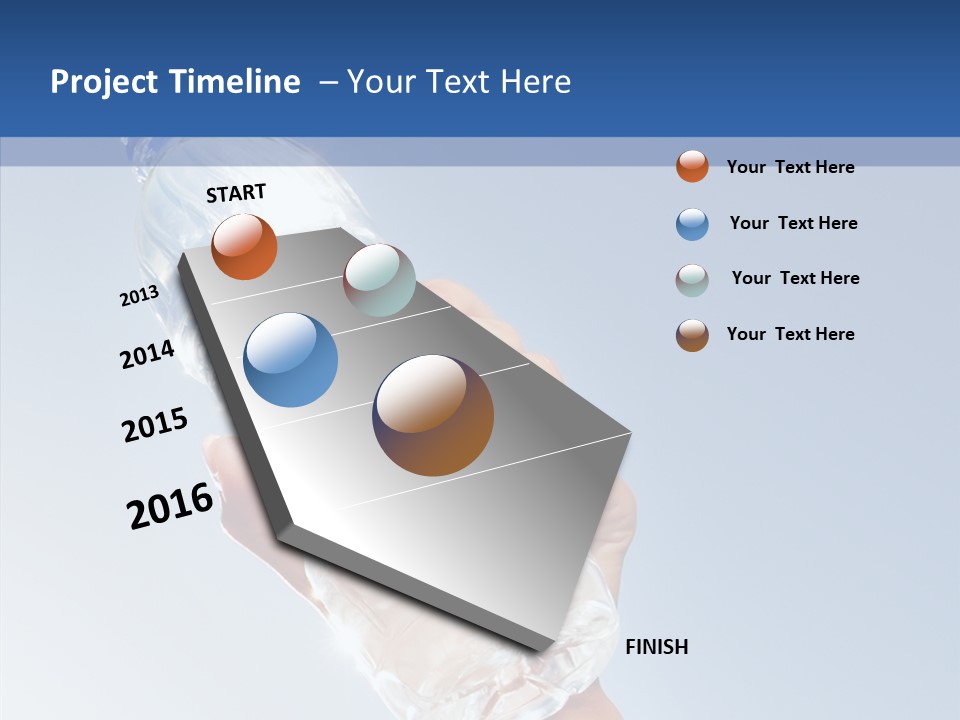 Project Timeline – Your Text Here

START

2013

2014

2015

2016

FINISH

Your Text Here

Your Text Here

Your Text Here

Your Text Here